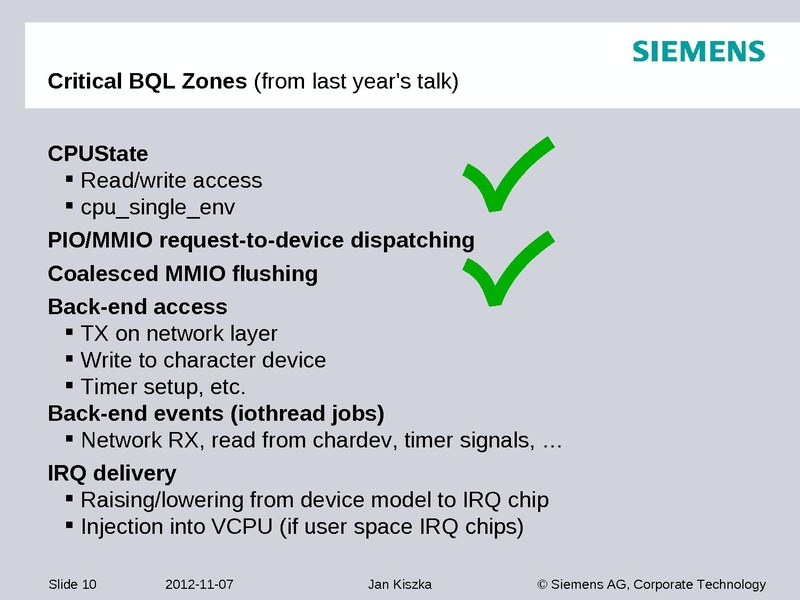 SIEMENS

Critical BQL Zones (from last year's talk)

CPUState
▪ Read/write access
▪ cpu_single_env

PIO/MMIO request-to-device dispatching

Coalesced MMIO flushing

Back-end access
▪ TX on network layer
▪ Write to character device
▪ Timer setup, etc.

Back-end events (iothread jobs)
▪ Network RX, read from chardev, timer signals, …

IRQ delivery
▪ Raising/lowering from device model to IRQ chip
▪ Injection into VCPU (if user space IRQ chips)

Slide 10 2012-11-07 Jan Kiszka © Siemens AG, Corporate Technology